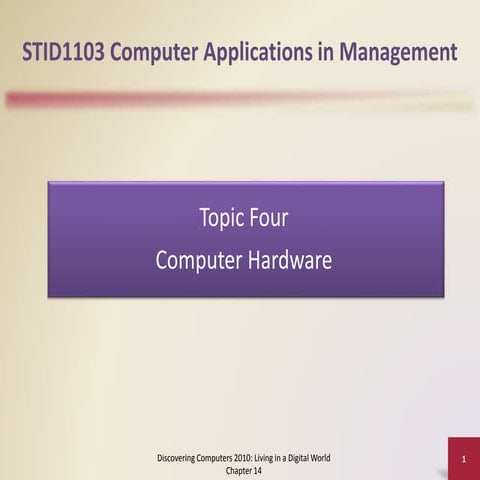 STID1103 Computer Applications in Management

Topic Four
Computer Hardware

Discovering Computers 2010: Living in a Digital World
Chapter 14

1